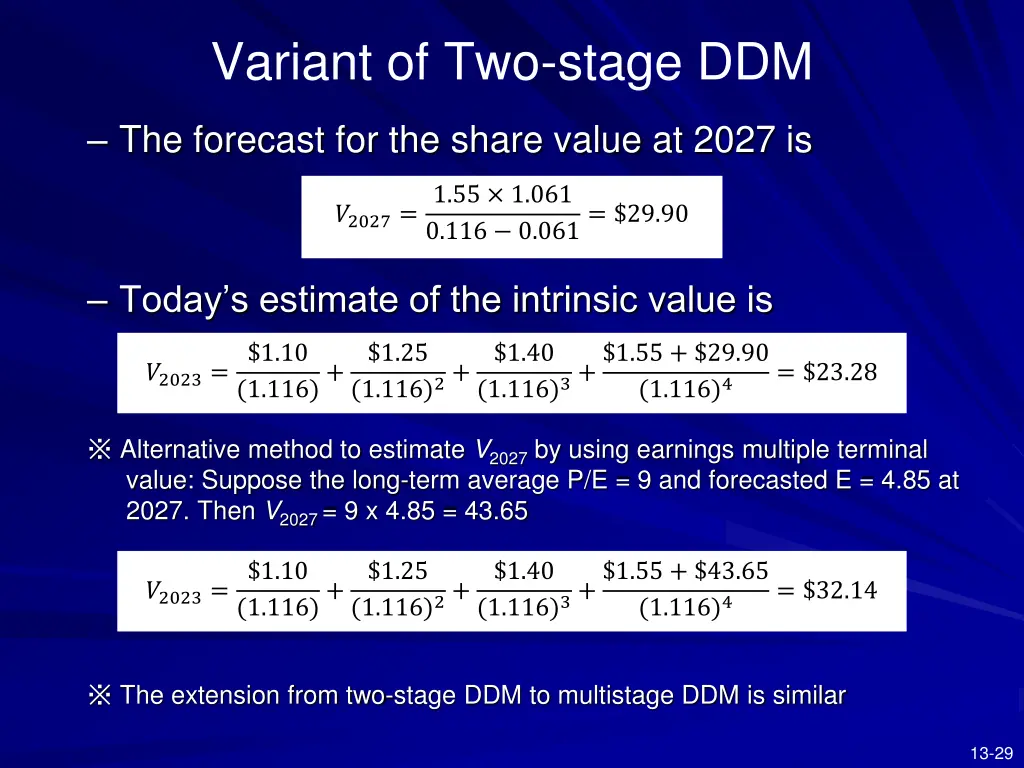 Variant of Two-stage DDM

– The forecast for the share value at 2027 is

$V_{2027} = \frac{1.55 \times 1.061}{0.116 - 0.061} = \$29.90$

– Today's estimate of the intrinsic value is

$V_{2023} = \frac{\$1.10}{(1.116)} + \frac{\$1.25}{(1.116)^2} + \frac{\$1.40}{(1.116)^3} + \frac{\$1.55 + \$29.90}{(1.116)^4} = \$23.28$

※ Alternative method to estimate $V_{2027}$ by using earnings multiple terminal value: Suppose the long-term average P/E = 9 and forecasted E = 4.85 at 2027. Then $V_{2027}$ = 9 x 4.85 = 43.65

$V_{2023} = \frac{\$1.10}{(1.116)} + \frac{\$1.25}{(1.116)^2} + \frac{\$1.40}{(1.116)^3} + \frac{\$1.55 + \$43.65}{(1.116)^4} = \$32.14$

※ The extension from two-stage DDM to multistage DDM is similar

13-29